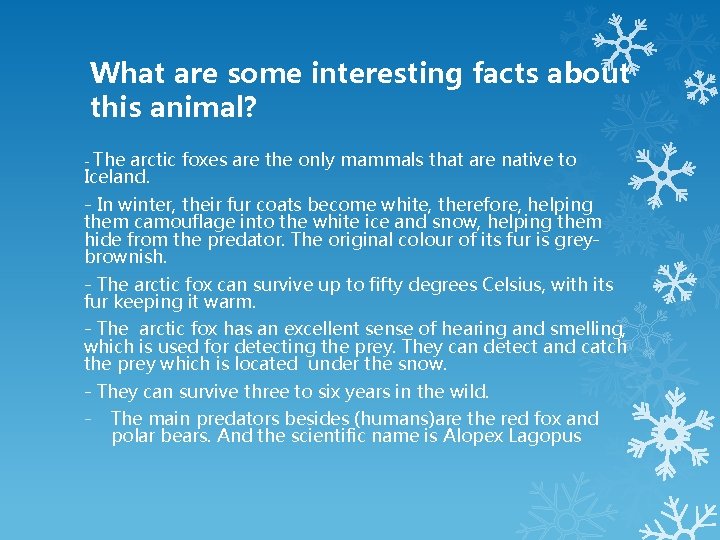 What are some interesting facts about this animal?

- The arctic foxes are the only mammals that are native to Iceland.

- In winter, their fur coats become white, therefore, helping them camouflage into the white ice and snow, helping them hide from the predator. The original colour of its fur is grey-brownish.

- The arctic fox can survive up to fifty degrees Celsius, with its fur keeping it warm.

- The  arctic fox has an excellent sense of hearing and smelling, which is used for detecting the prey. They can detect and catch the prey which is located  under the snow.

- They can survive three to six years in the wild.

- The main predators besides (humans)are the red fox and polar bears. And the scientific name is Alopex Lagopus